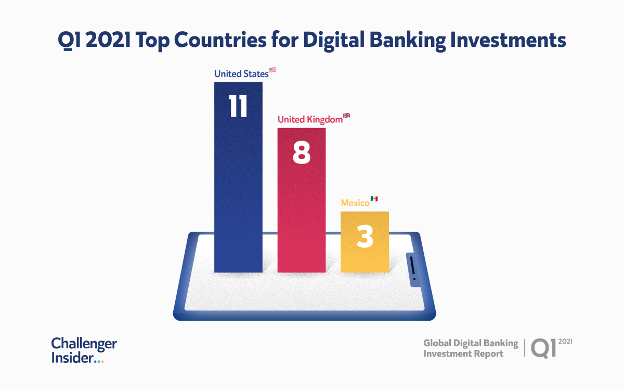 Q1 2021 Top Countries for Digital Banking Investments

United States
11

United Kingdom
8

Mexico
3

Challenger Insider...

Global Digital Banking Investment Report | Q1 2021